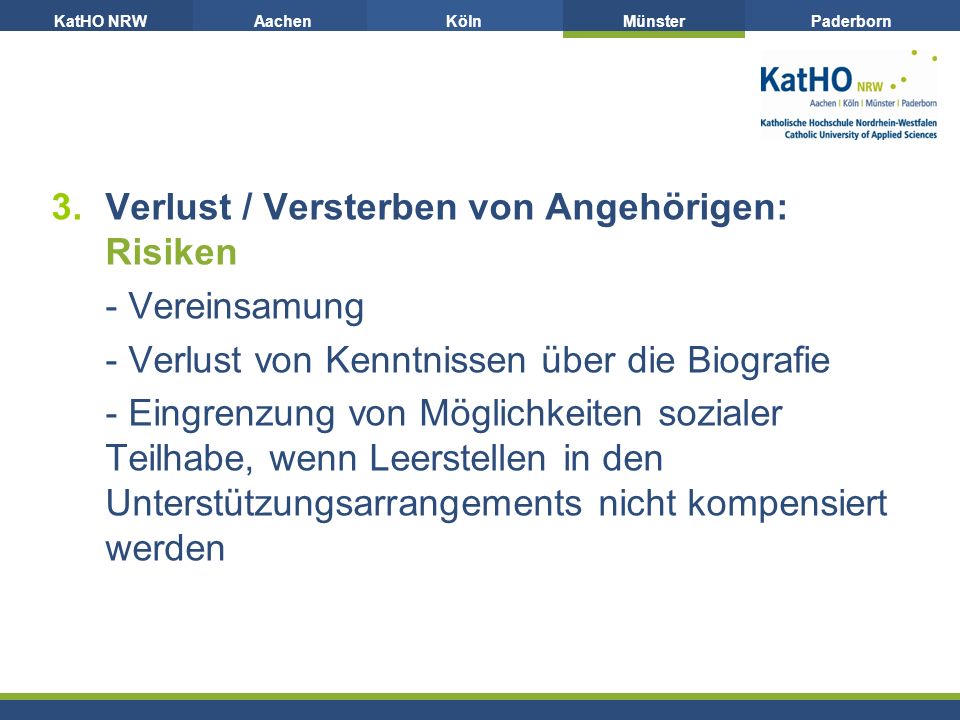 KatHO NRW Aachen Köln Münster Paderborn

KatHO NRW
Aachen | Köln | Münster | Paderborn
Katholische Hochschule Nordrhein-Westfalen
Catholic University of Applied Sciences

3. Verlust / Versterben von Angehörigen: Risiken

- Vereinsamung

- Verlust von Kenntnissen über die Biografie

- Eingrenzung von Möglichkeiten sozialer Teilhabe, wenn Leerstellen in den Unterstützungsarrangements nicht kompensiert werden